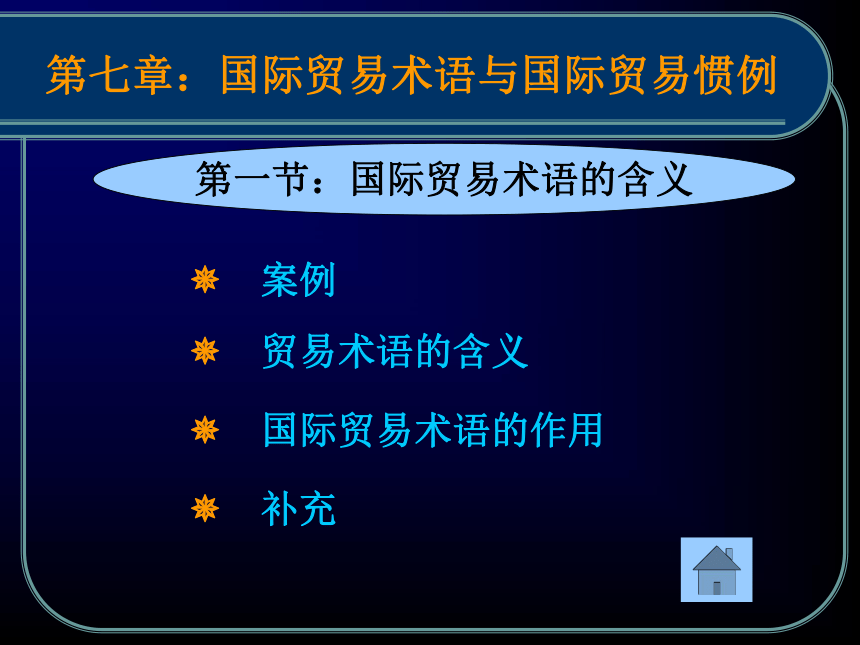 第七章：国际贸易术语与国际贸易惯例

第一节：国际贸易术语的含义

案例

贸易术语的含义

国际贸易术语的作用

补充